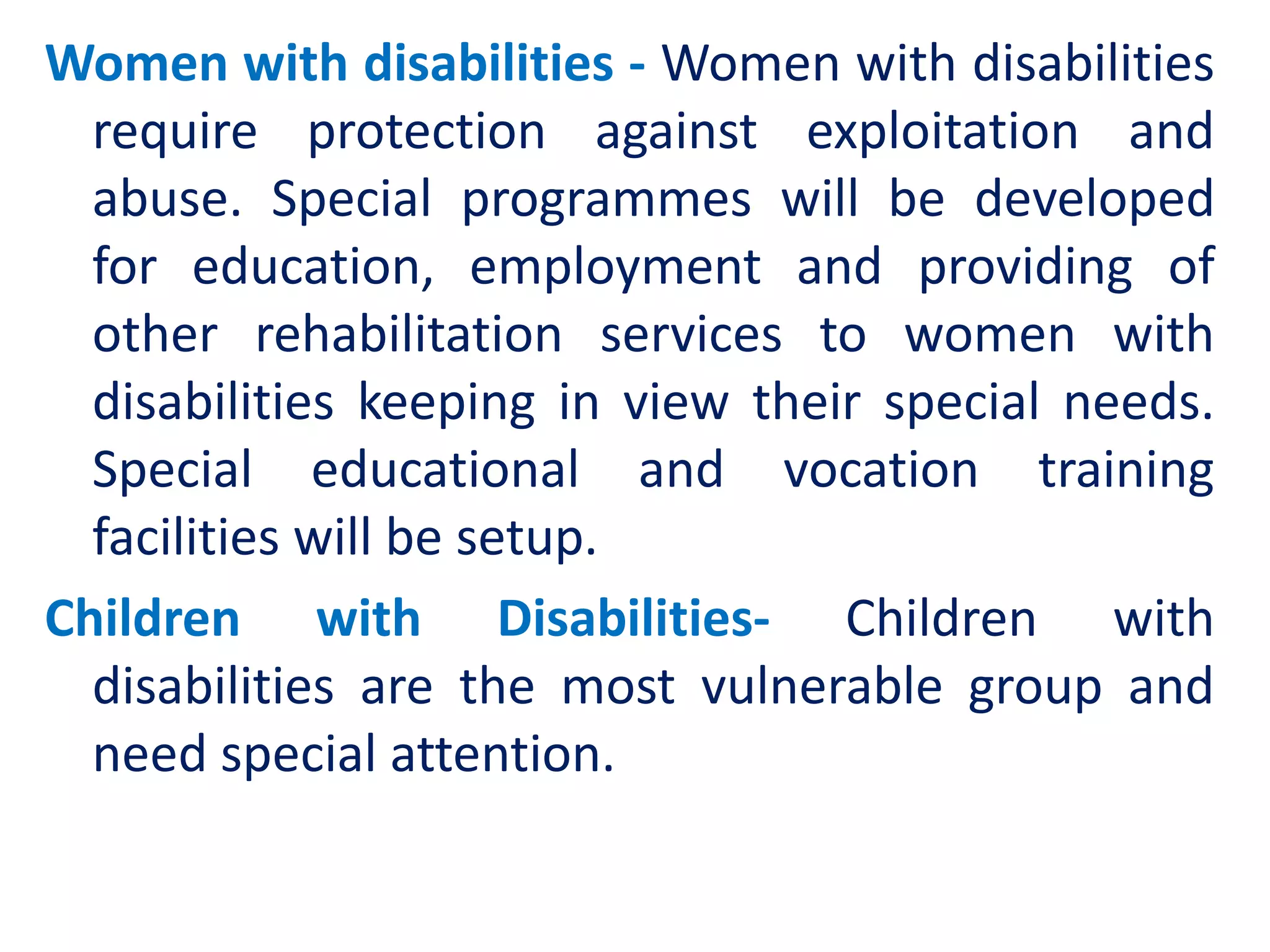 Women with disabilities - Women with disabilities require protection against exploitation and abuse. Special programmes will be developed for education, employment and providing of other rehabilitation services to women with disabilities keeping in view their special needs. Special educational and vocation training facilities will be setup.

Children with Disabilities- Children with disabilities are the most vulnerable group and need special attention.